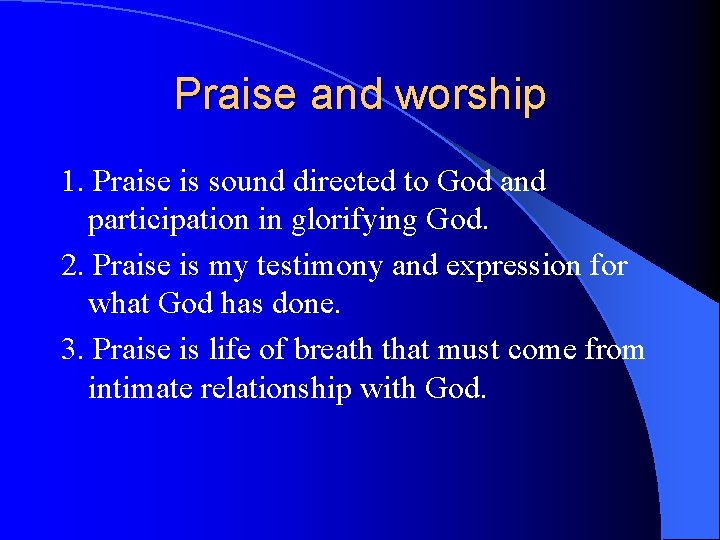 Praise and worship

1. Praise is sound directed to God and participation in glorifying God.

2. Praise is my testimony and expression for what God has done.

3. Praise is life of breath that must come from intimate relationship with God.